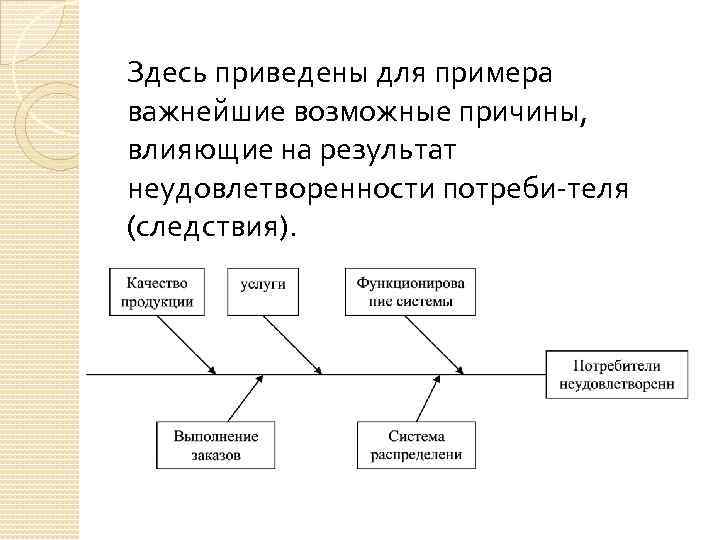 Здесь приведены для примера важнейшие возможные причины, влияющие на результат неудовлетворенности потреби-теля (следствия).

Качество продукции

услуги

Функционирова ние системы

Потребители неудовлетворенн

Выполнение заказов

Система распределени